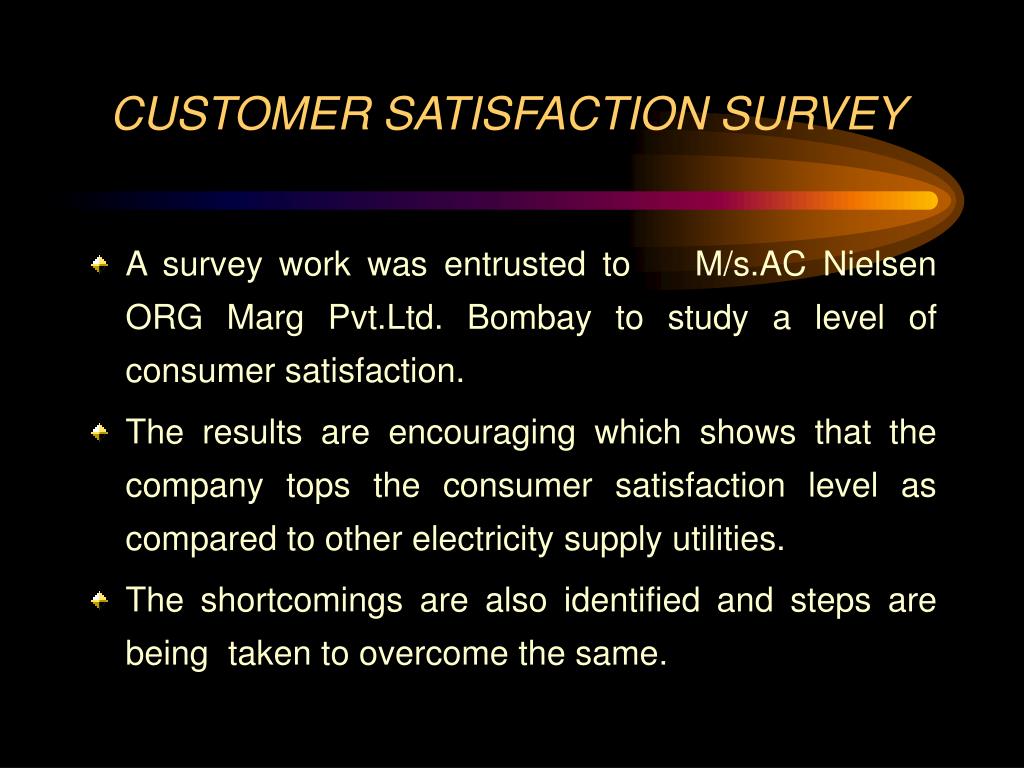 CUSTOMER SATISFACTION SURVEY

A survey work was entrusted to M/s.AC Nielsen ORG Marg Pvt.Ltd. Bombay to study a level of consumer satisfaction.

The results are encouraging which shows that the company tops the consumer satisfaction level as compared to other electricity supply utilities.

The shortcomings are also identified and steps are being taken to overcome the same.